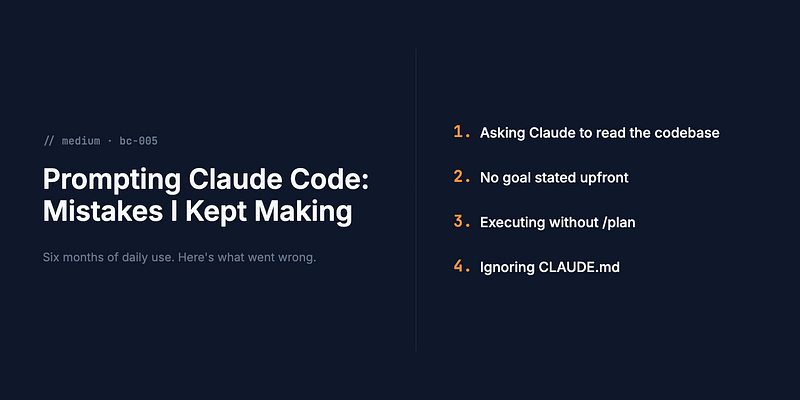 // medium · bc-005

Prompting Claude Code: Mistakes I Kept Making

Six months of daily use. Here's what went wrong.

1. Asking Claude to read the codebase

2. No goal stated upfront

3. Executing without /plan

4. Ignoring CLAUDE.md